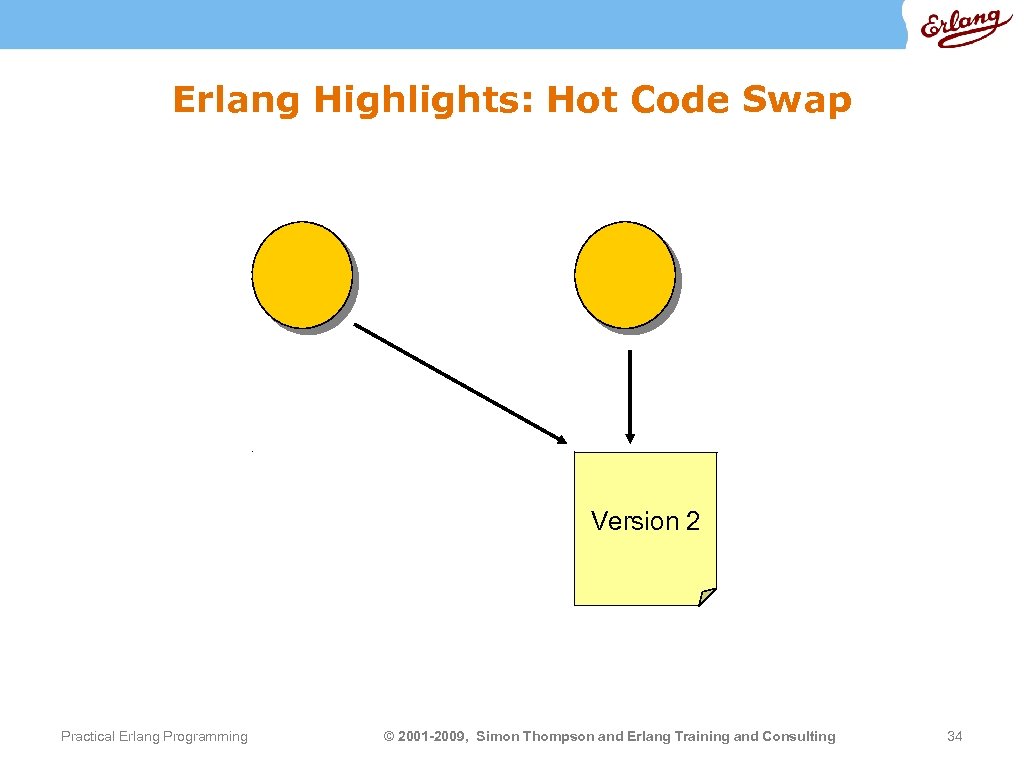 Erlang

Erlang Highlights: Hot Code Swap

Version 2

Practical Erlang Programming

© 2001-2009, Simon Thompson and Erlang Training and Consulting

34